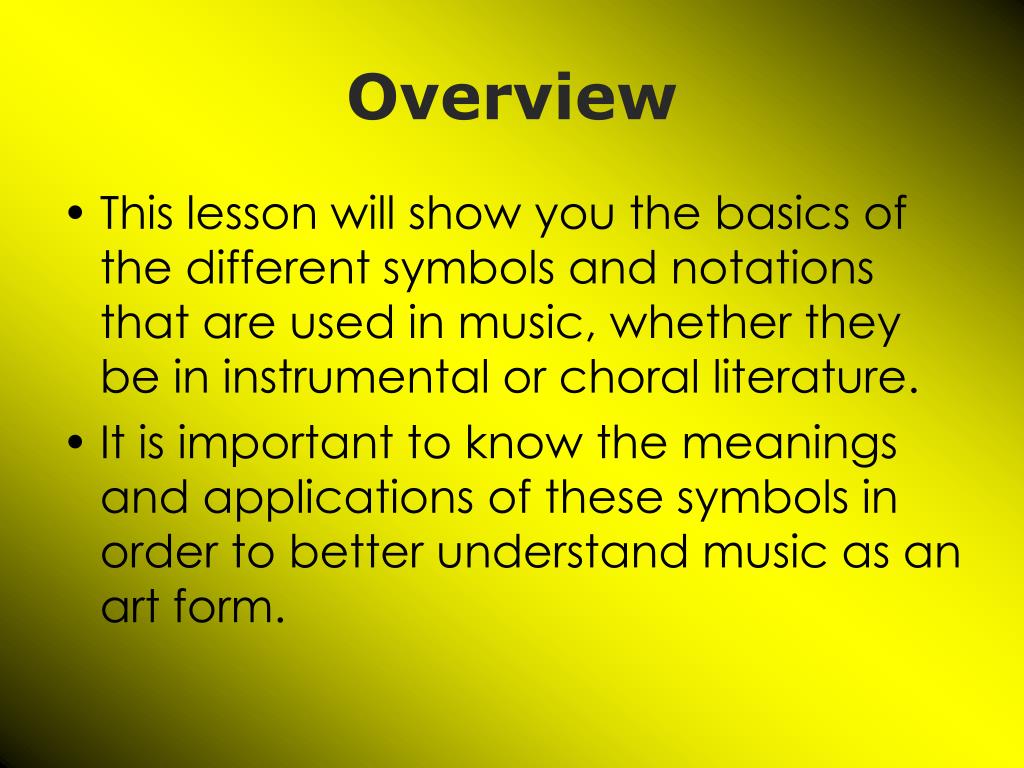 Overview

• This lesson will show you the basics of the different symbols and notations that are used in music, whether they be in instrumental or choral literature.
• It is important to know the meanings and applications of these symbols in order to better understand music as an art form.